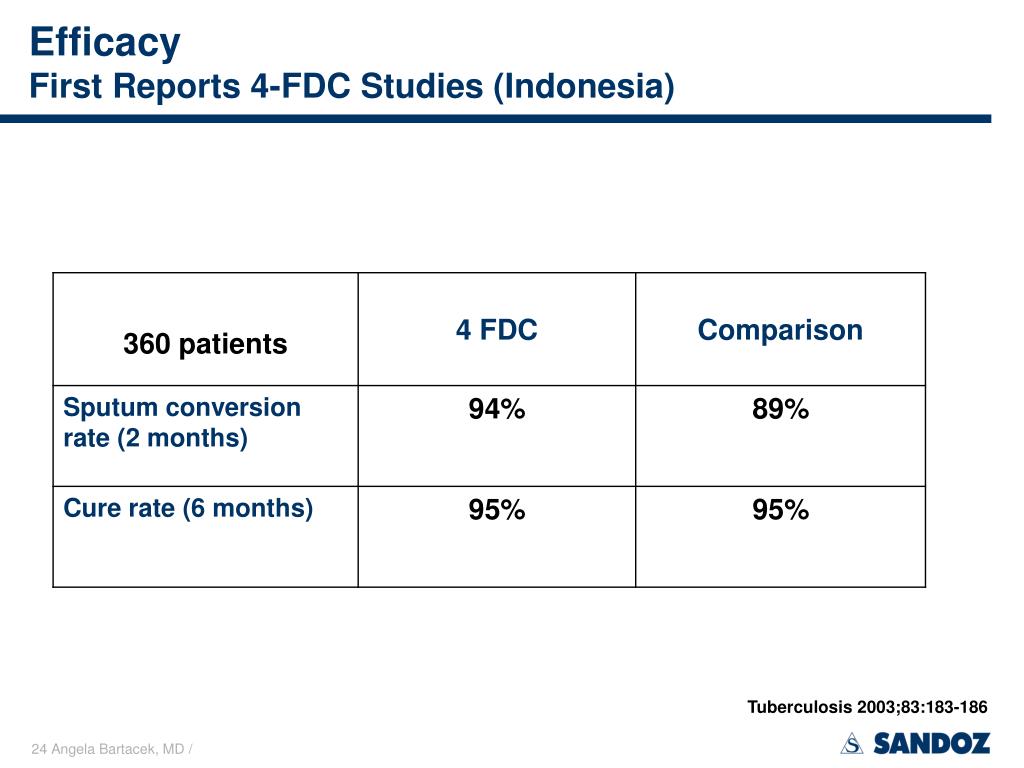 Efficacy
First Reports 4-FDC Studies (Indonesia)

| 360 patients | 4 FDC | Comparison |
|---|---|---|
| Sputum conversion rate (2 months) | 94% | 89% |
| Cure rate (6 months) | 95% | 95% |

Tuberculosis 2003;83:183-186

24 Angela Bartacek, MD /

SANDOZ